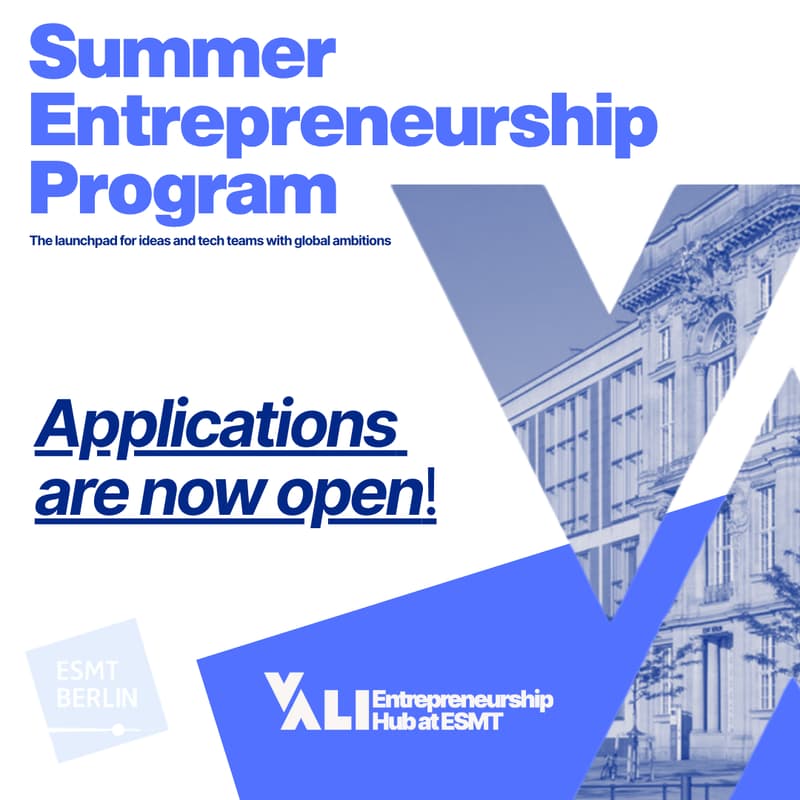 Summer Entrepreneurship Program

The launchpad for ideas and tech teams with global ambitions

Applications are now open!

ESMT BERLIN

VALI Entrepreneurship Hub at ESMT